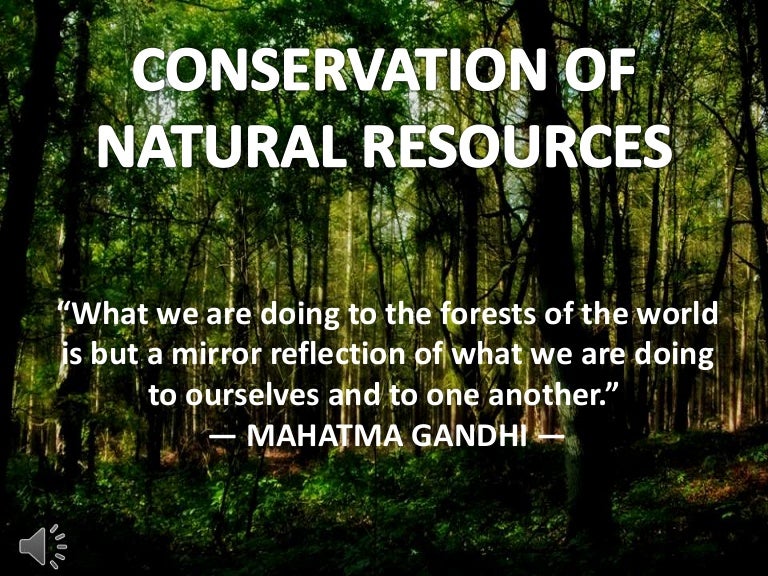 CONSERVATION OF NATURAL RESOURCES

“What we are doing to the forests of the world is but a mirror reflection of what we are doing to ourselves and to one another.”
— MAHATMA GANDHI —